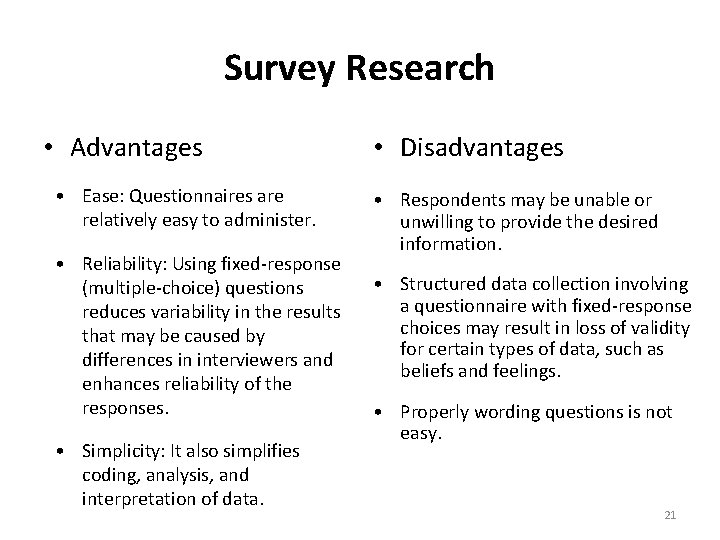 Survey Research

• Advantages

• Ease: Questionnaires are relatively easy to administer.

• Reliability: Using fixed-response (multiple-choice) questions reduces variability in the results that may be caused by differences in interviewers and enhances reliability of the responses.

• Simplicity: It also simplifies coding, analysis, and interpretation of data.

• Disadvantages

• Respondents may be unable or unwilling to provide the desired information.

• Structured data collection involving a questionnaire with fixed-response choices may result in loss of validity for certain types of data, such as beliefs and feelings.

• Properly wording questions is not easy.

21